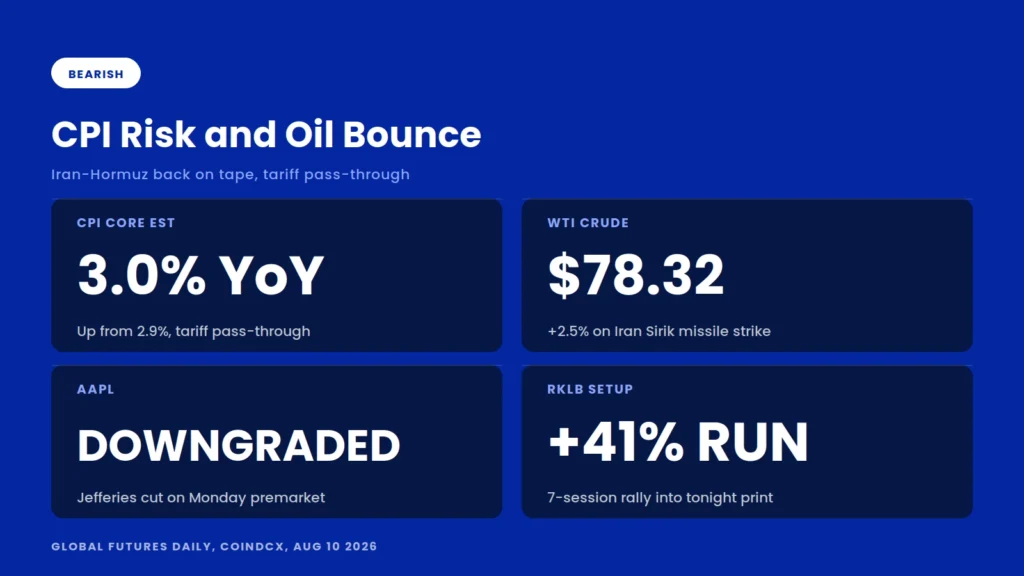 BEARISH

CPI Risk and Oil Bounce

Iran-Hormuz back on tape, tariff pass-through

CPI CORE EST

3.0% YoY

Up from 2.9%, tariff pass-through

WTI CRUDE

$78.32

+2.5% on Iran Sirik missile strike

AAPL

DOWNGRADED

Jefferies cut on Monday premarket

RKLB SETUP

+41% RUN

7-session rally into tonight print

GLOBAL FUTURES DAILY, COINDCX, AUG 10 2026